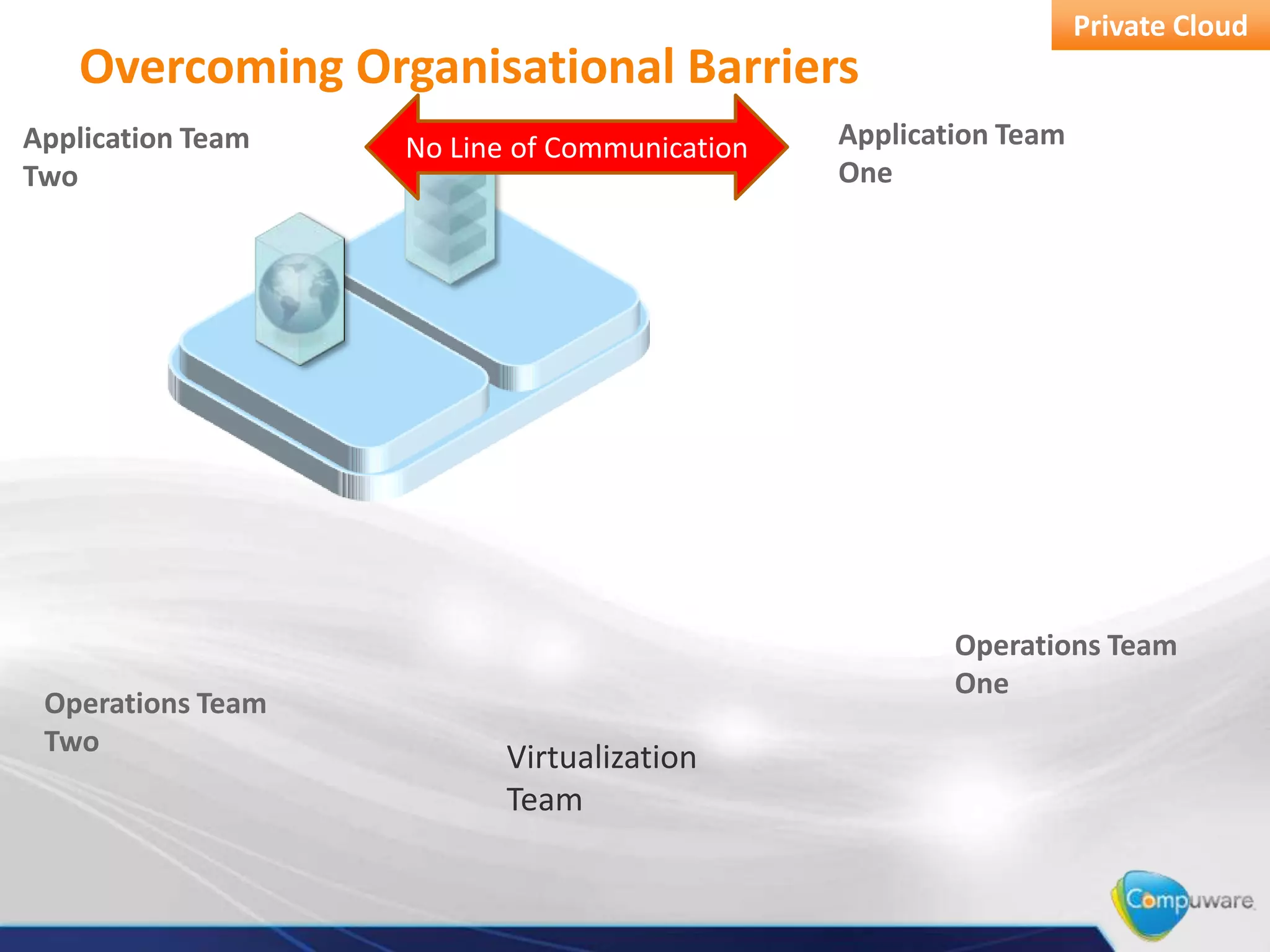 Private Cloud

Overcoming Organisational Barriers

Application Team Two

No Line of Communication

Application Team One

Operations Team One

Operations Team Two

Virtualization Team

Compuware